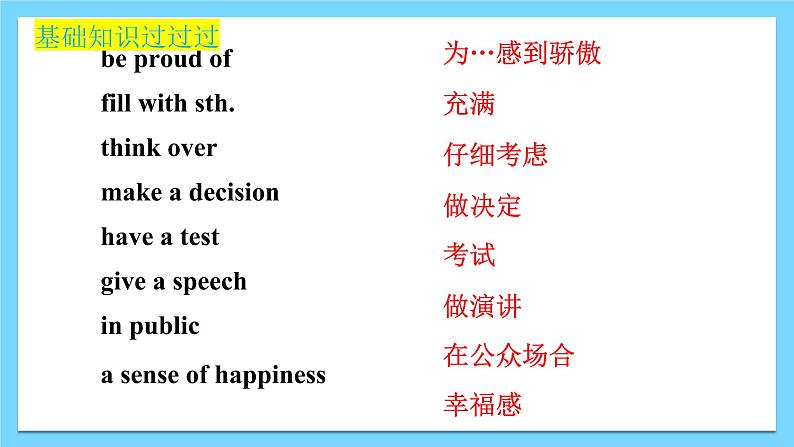 基础知识过过过

be proud of

fill with sth.

think over

make a decision

have a test

give a speech

in public

a sense of happiness

为…感到骄傲

充满

仔细考虑

做决定

考试

做演讲

在公众场合

幸福感